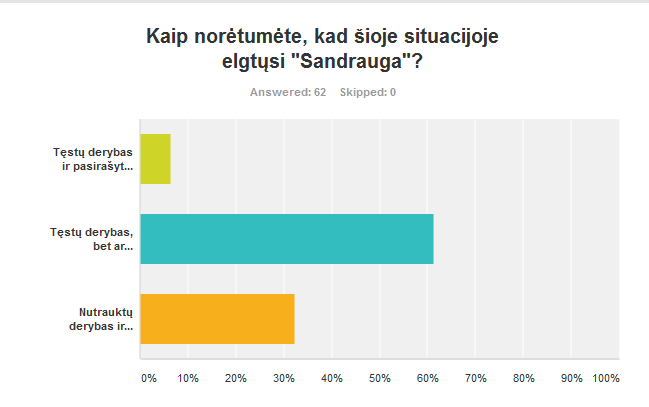 Kaip norėtumėte, kad šioje situacijoje elgtųsi "Sandrauga"?

Answered: 62 Skipped: 0

Tęstų derybas ir pasirašyt...

Tęstų derybas, bet ar...

Nutrauktų derybas ir...

0% 10% 20% 30% 40% 50% 60% 70% 80% 90% 100%